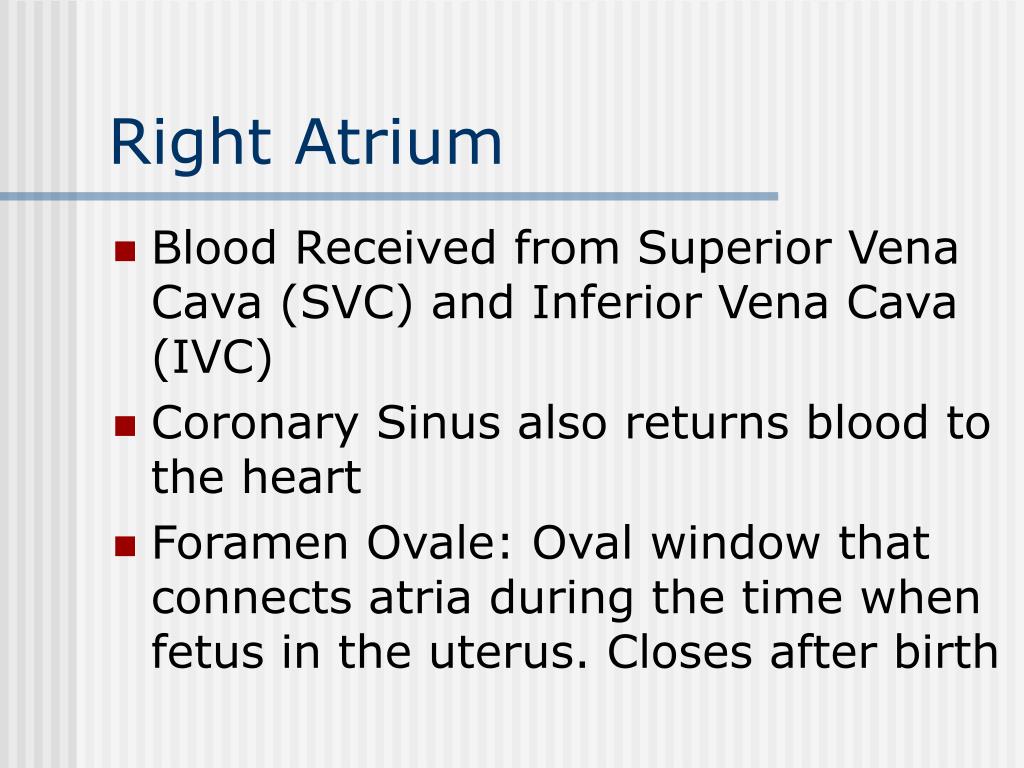 Right Atrium

- Blood Received from Superior Vena Cava (SVC) and Inferior Vena Cava (IVC)
- Coronary Sinus also returns blood to the heart
- Foramen Ovale: Oval window that connects atria during the time when fetus in the uterus. Closes after birth